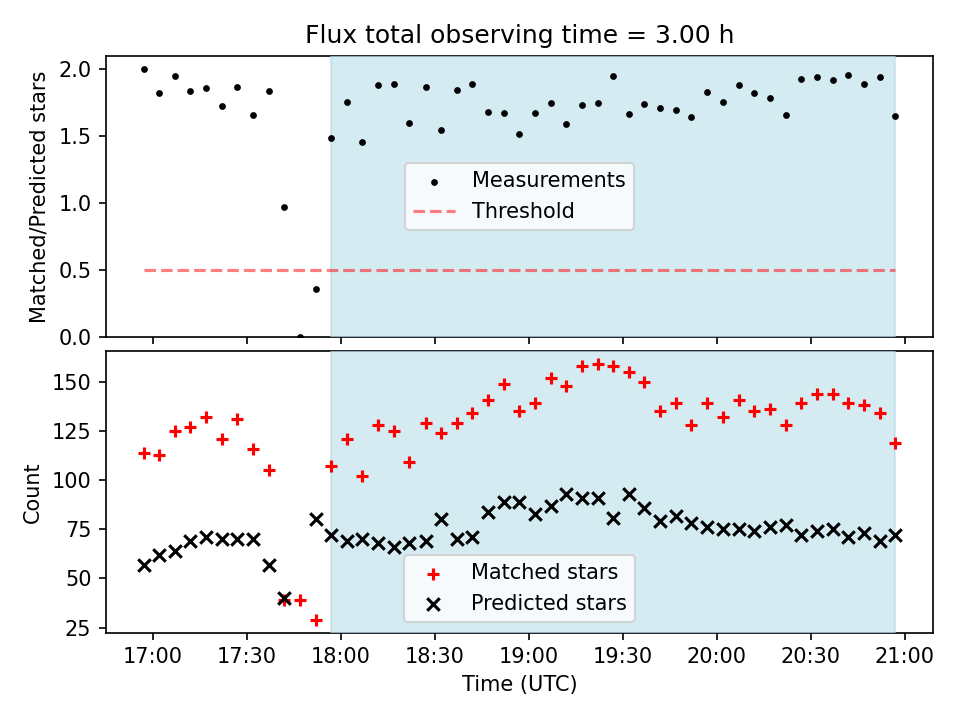 Flux total observing time = 3.00 h

Matched/Predicted stars

2.0
1.5
1.0
0.5
0.0

Measurements
Threshold

Count

150
125
100
75
50
25

Matched stars
Predicted stars

17:00 17:30 18:00 18:30 19:00 19:30 20:00 20:30 21:00

Time (UTC)